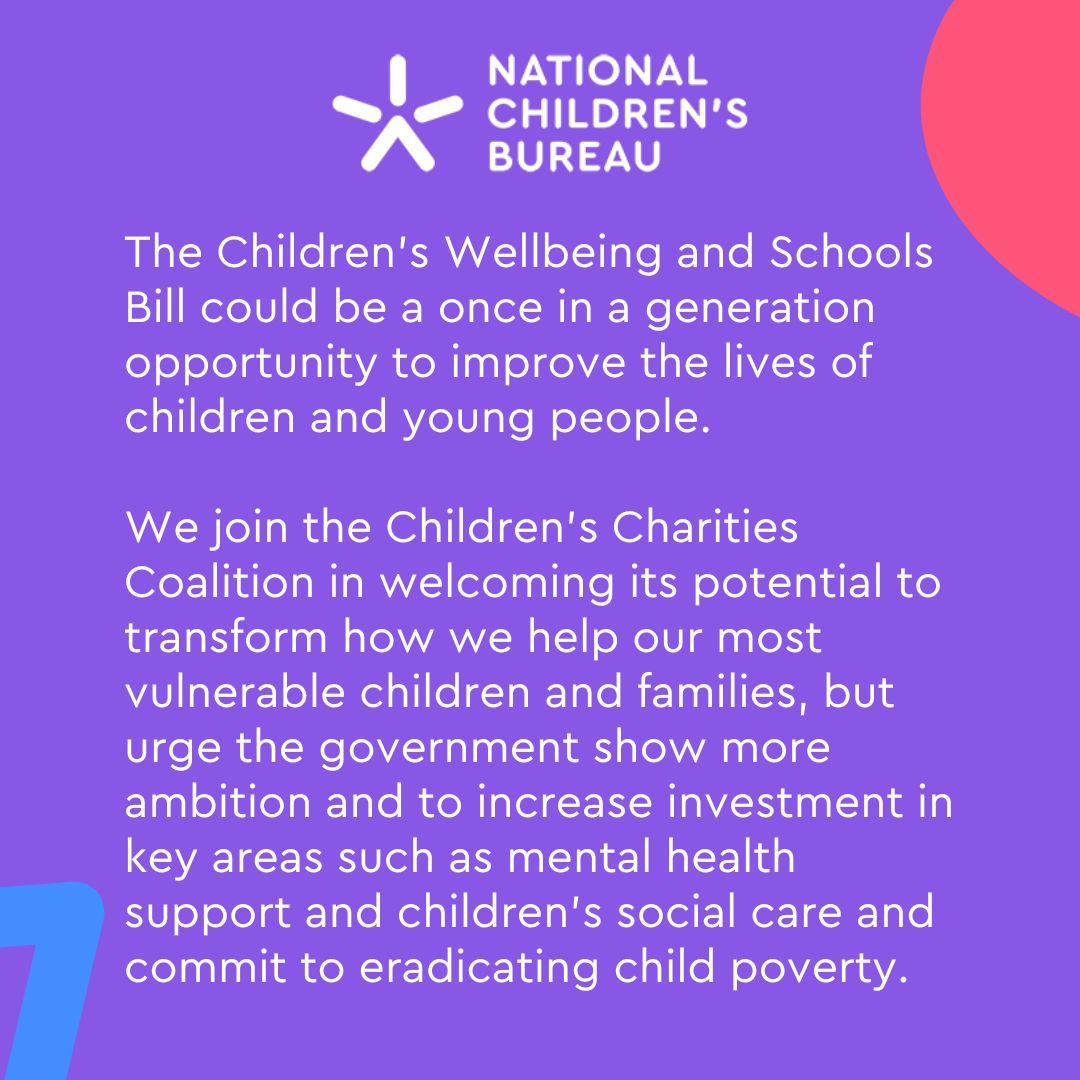 NATIONAL CHILDREN'S BUREAU

The Children's Wellbeing and Schools Bill could be a once in a generation opportunity to improve the lives of children and young people.

We join the Children's Charities Coalition in welcoming its potential to transform how we help our most vulnerable children and families, but urge the government show more ambition and to increase investment in key areas such as mental health support and children's social care and commit to eradicating child poverty.